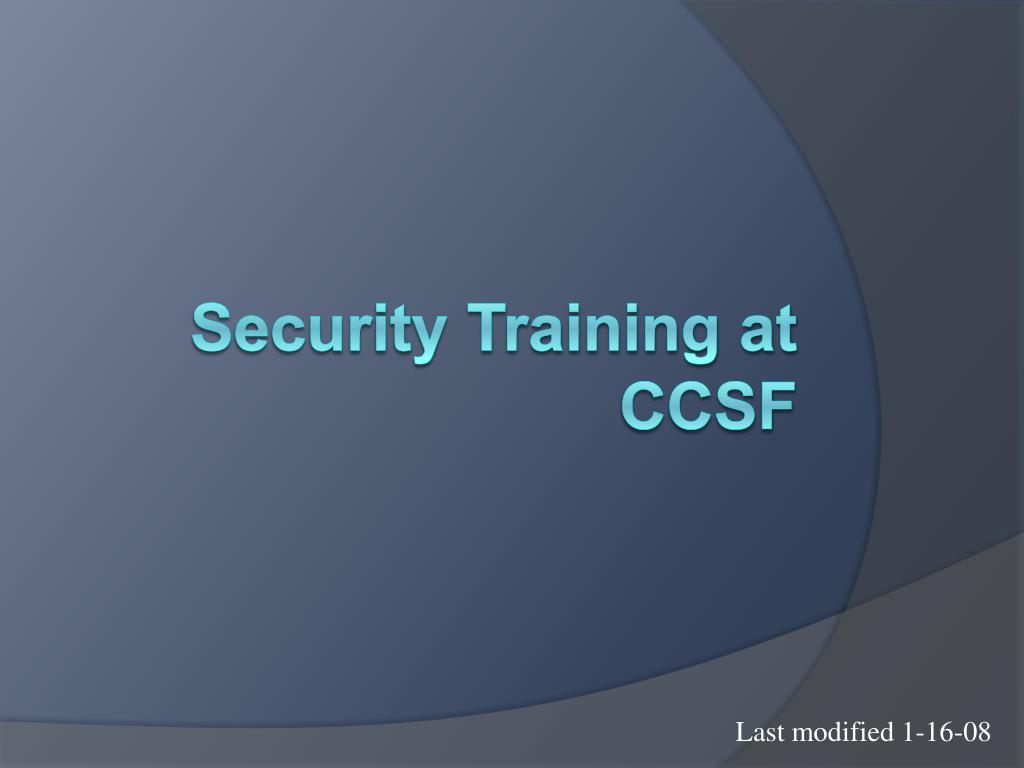 Security Training at CCSF

Last modified 1-16-08